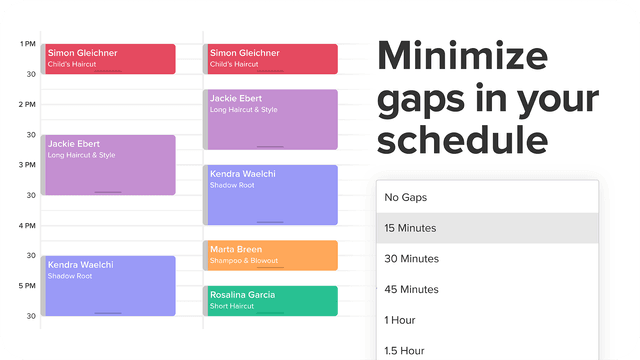 1 PM
30
2 PM
30
3 PM
30
4 PM
30
5 PM
30

Simon Gleichner
Child's Haircut

Jackie Ebert
Long Haircut & Style

Kendra Waelchi
Shadow Root

Simon Gleichner
Child's Haircut

Jackie Ebert
Long Haircut & Style

Kendra Waelchi
Shadow Root

Marta Breen
Shampoo & Blowout

Rosalina Garcia
Short Haircut

Minimize gaps in your schedule

No Gaps
15 Minutes
30 Minutes
45 Minutes
1 Hour
1.5 Hour